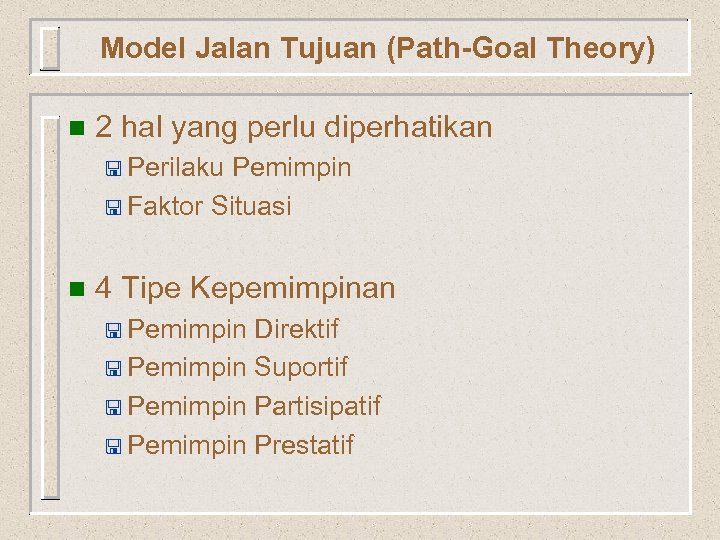 Model Jalan Tujuan (Path-Goal Theory)

2 hal yang perlu diperhatikan
Perilaku Pemimpin
Faktor Situasi

4 Tipe Kepemimpinan
Pemimpin Direktif
Pemimpin Suportif
Pemimpin Partisipatif
Pemimpin Prestatif